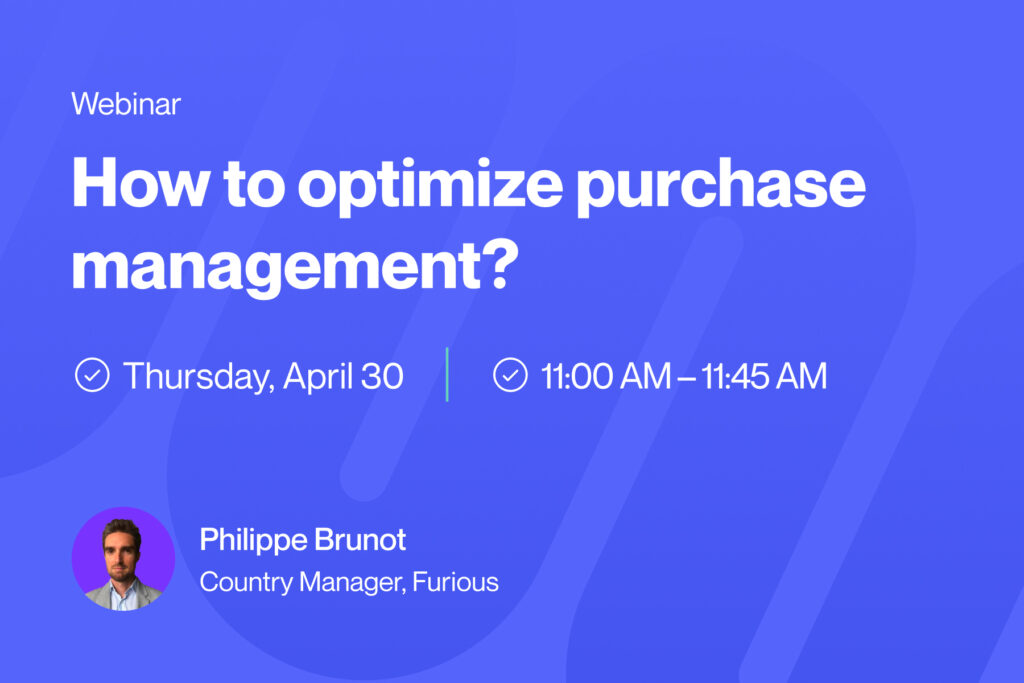 Webinar

How to optimize purchase management?

Thursday, April 30

11:00 AM – 11:45 AM

Philippe Brunot

Country Manager, Furious